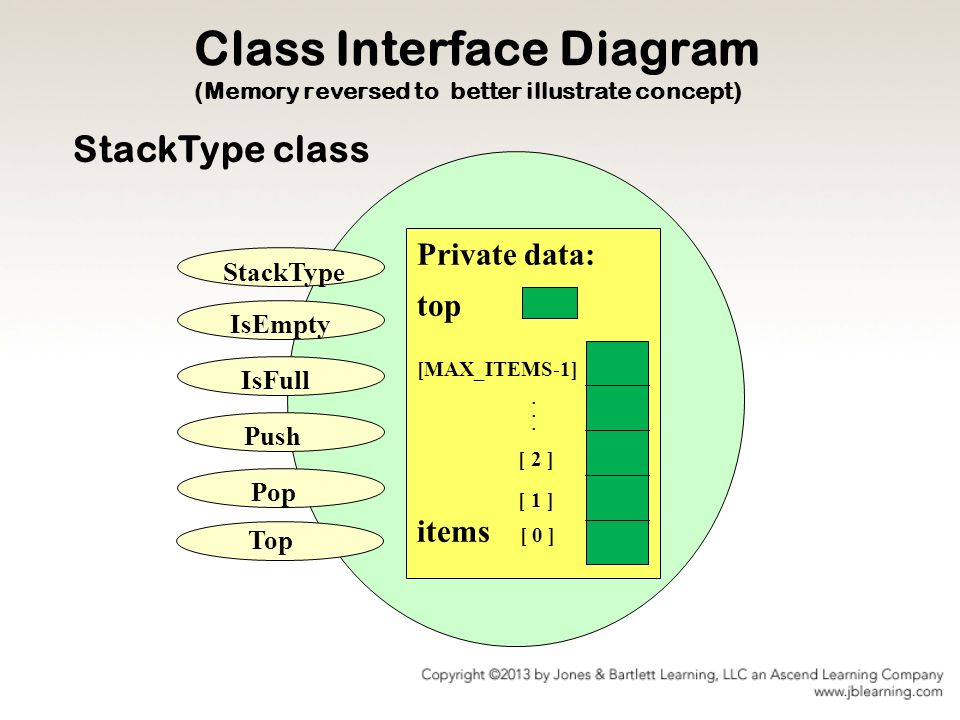 Class Interface Diagram
(Memory reversed to better illustrate concept)

StackType class

StackType
IsEmpty
IsFull
Push
Pop
Top

Private data:
top

[MAX_ITEMS-1]
.
.
.
[ 2 ]
[ 1 ]
items [ 0 ]

Copyright ©2013 by Jones & Bartlett Learning, LLC an Ascend Learning Company
www.jblearning.com